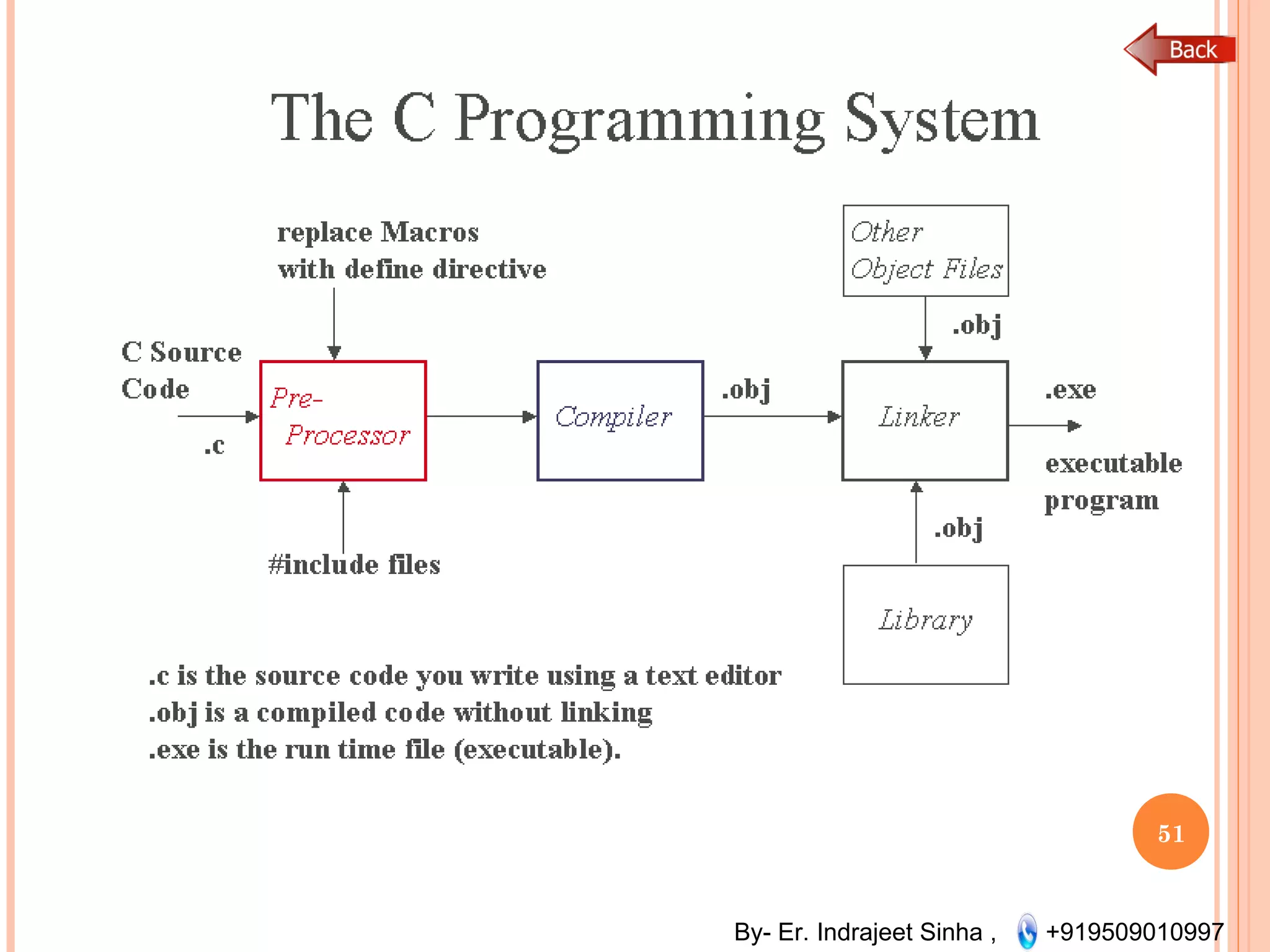 Back

The C Programming System

replace Macros with define directive

Other Object Files

.obj

C Source Code

.c

Pre-Processor

Compiler

.obj

Linker

.exe

executable program

#include files

.obj

Library

.c is the source code you write using a text editor
.obj is a compiled code without linking
.exe is the run time file (executable).

51

By- Er. Indrajeet Sinha , +919509010997